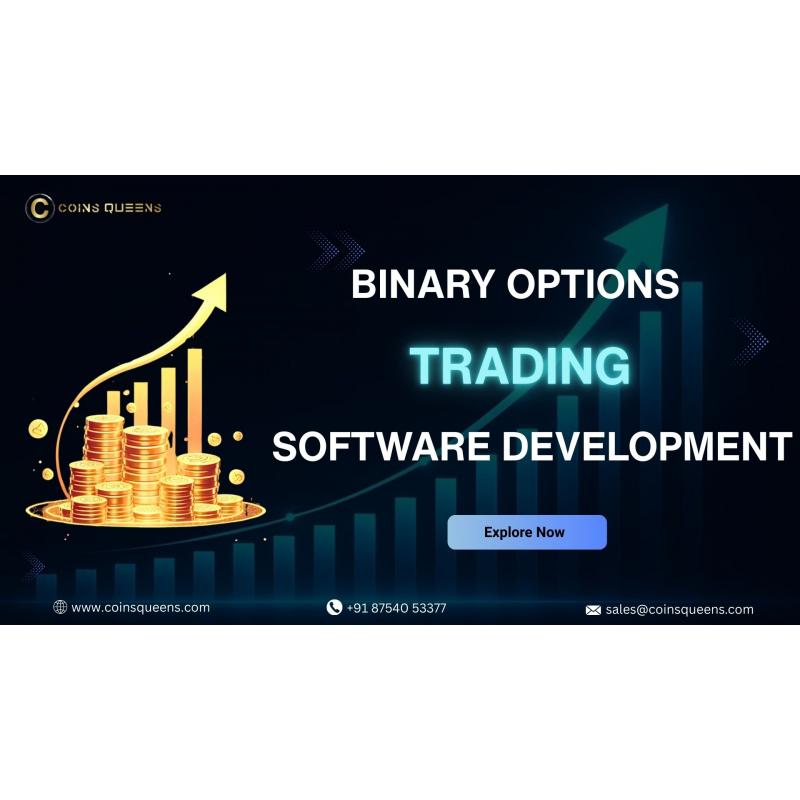 COINS QUEENS

BINARY OPTIONS
TRADING
SOFTWARE DEVELOPMENT

Explore Now

www.coinsqueens.com
+91 87540 53377
sales@coinsqueens.com